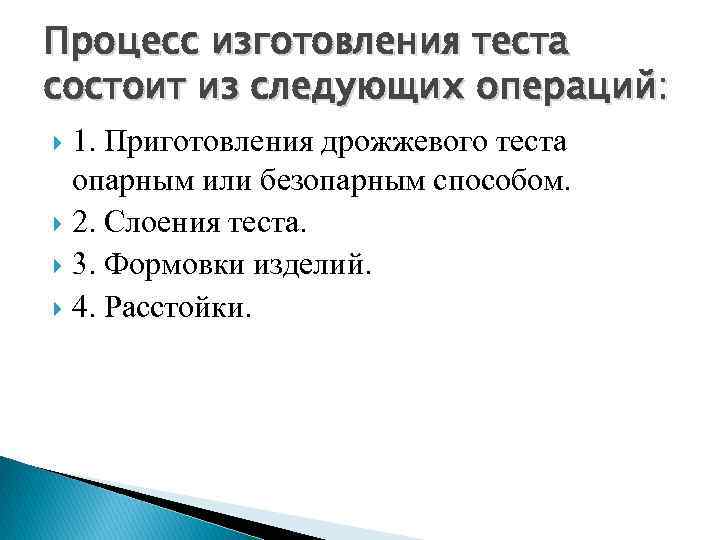 Процесс изготовления теста состоит из следующих операций:

1. Приготовления дрожжевого теста опарным или безопарным способом.

2. Слоения теста.

3. Формовки изделий.

4. Расстойки.